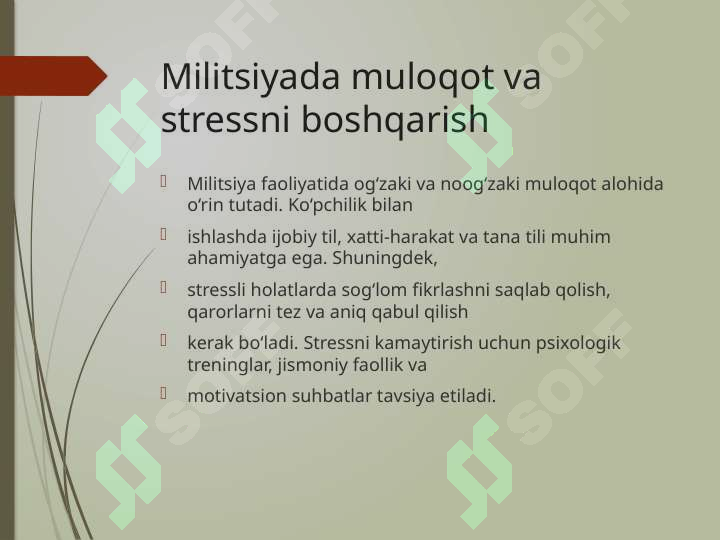 Militsiyada muloqot va stressni boshqarish

Militsiya faoliyatida og‘zaki va noog‘zaki muloqot alohida o‘rin tutadi. Ko‘pchilik bilan

ishlashda ijobiy til, xatti-harakat va tana tili muhim ahamiyatga ega. Shuningdek,

stressli holatlarda sog‘lom fikrlashni saqlab qolish, qarorlarni tez va aniq qabul qilish

kerak bo‘ladi. Stressni kamaytirish uchun psixologik treninglar, jismoniy faollik va

motivatsion suhbatlar tavsiya etiladi.

SOFF SOFF SOFF SOFF